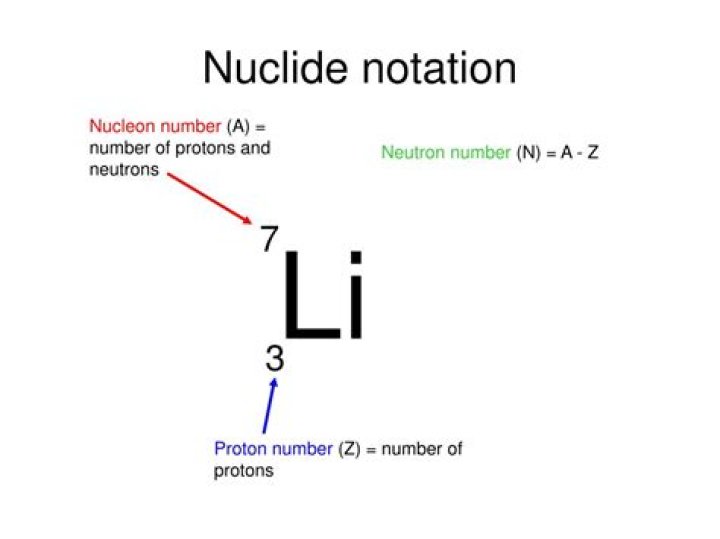 Nuclide notation

Nucleon number (A) = number of protons and neutrons

Neutron number (N) = A - Z

$^{7}_{3}Li$

Proton number (Z) = number of protons